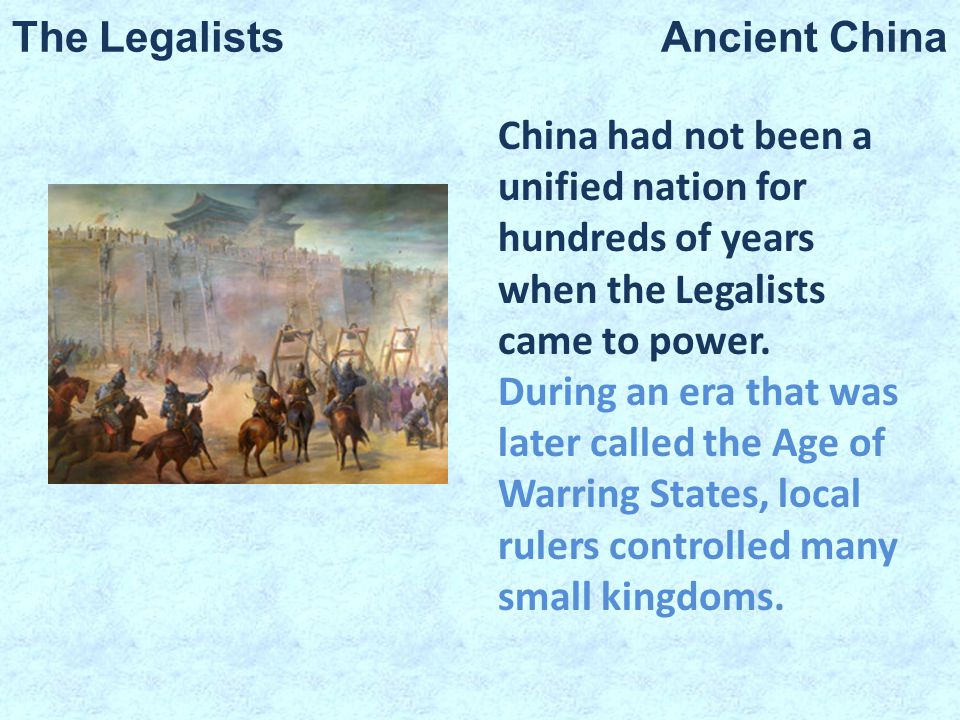 The Legalists

Ancient China

China had not been a unified nation for hundreds of years when the Legalists came to power.

During an era that was later called the Age of Warring States, local rulers controlled many small kingdoms.